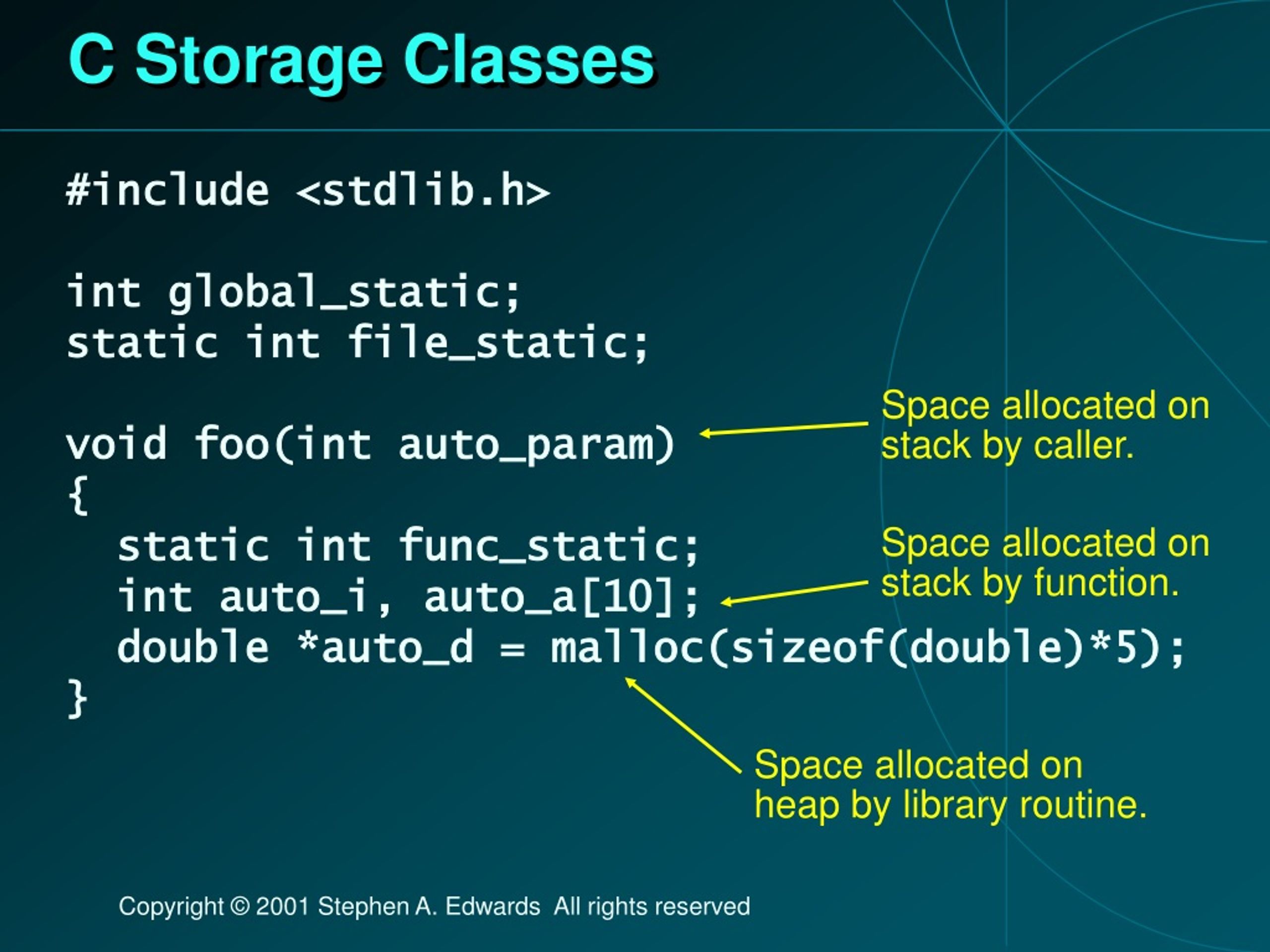 C Storage Classes

#include <stdlib.h>

int global_static;
static int file_static;

void foo(int auto_param)
{
  static int func_static;
  int auto_i, auto_a[10];
  double *auto_d = malloc(sizeof(double)*5);
}

Space allocated on stack by caller.

Space allocated on stack by function.

Space allocated on heap by library routine.

Copyright © 2001 Stephen A. Edwards All rights reserved